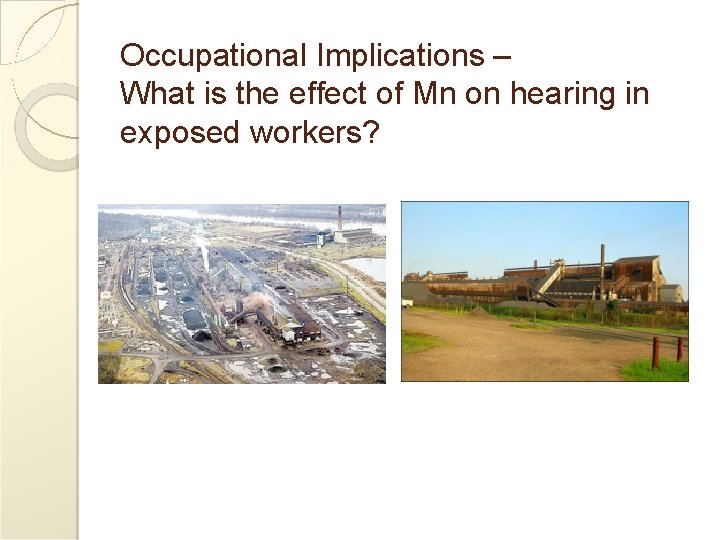 Occupational Implications –
What is the effect of Mn on hearing in exposed workers?